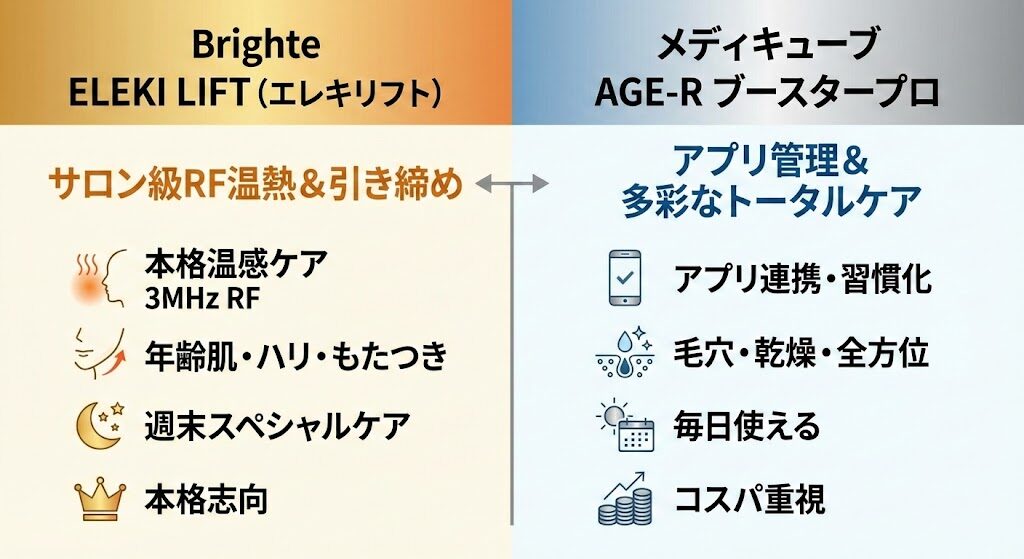 Brighte
ELEKI LIFT（エレキリフト）

サロン級RF温熱&引き締め

本格温感ケア
3MHz RF

年齢肌・ハリ・もたつき

週末スペシャルケア

本格志向

メディキューブ
AGE-R ブースタープロ

アプリ管理&
多彩なトータルケア

アプリ連携・習慣化

毛穴・乾燥・全方位

毎日使える

コスパ重視